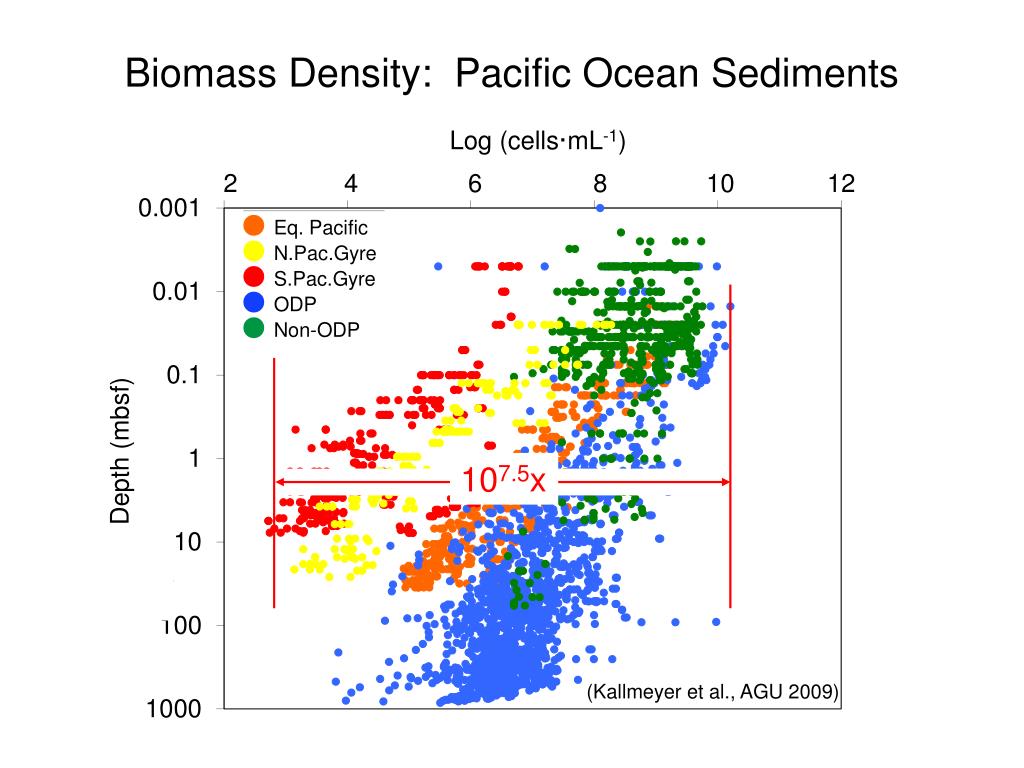 Biomass Density: Pacific Ocean Sediments

Log (cells·mL$^{-1}$)

2 4 6 8 10 12

0.001
0.01
0.1
1
10
100
1000

Depth (mbsf)

Eq. Pacific
N.Pac.Gyre
S.Pac.Gyre
ODP
Non-ODP

$10^{7.5}$x

(Kallmeyer et al., AGU 2009)